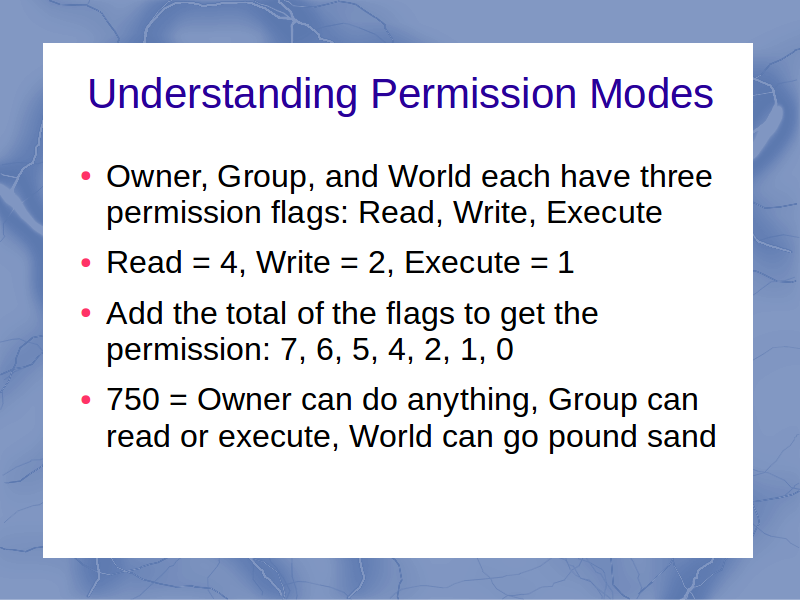 Understanding Permission Modes

• Owner, Group, and World each have three permission flags: Read, Write, Execute

• Read = 4, Write = 2, Execute = 1

• Add the total of the flags to get the permission: 7, 6, 5, 4, 2, 1, 0

• 750 = Owner can do anything, Group can read or execute, World can go pound sand